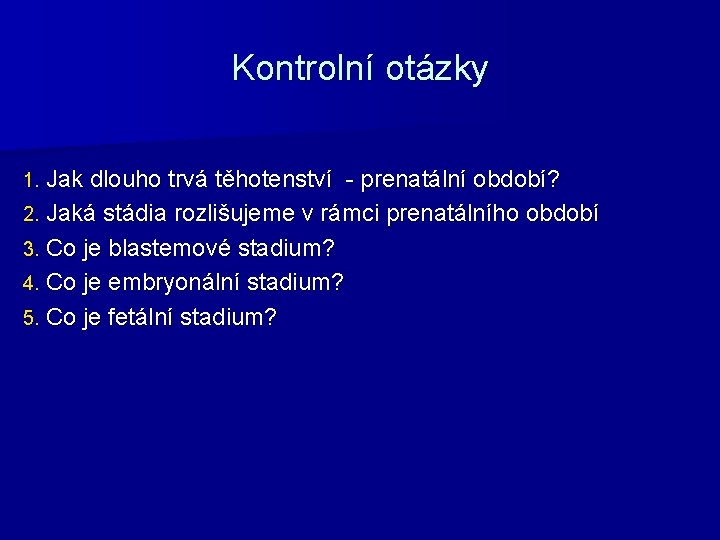 Kontrolní otázky

1. Jak dlouho trvá těhotenství - prenatální období?
2. Jaká stádia rozlišujeme v rámci prenatálního období
3. Co je blastemové stadium?
4. Co je embryonální stadium?
5. Co je fetální stadium?